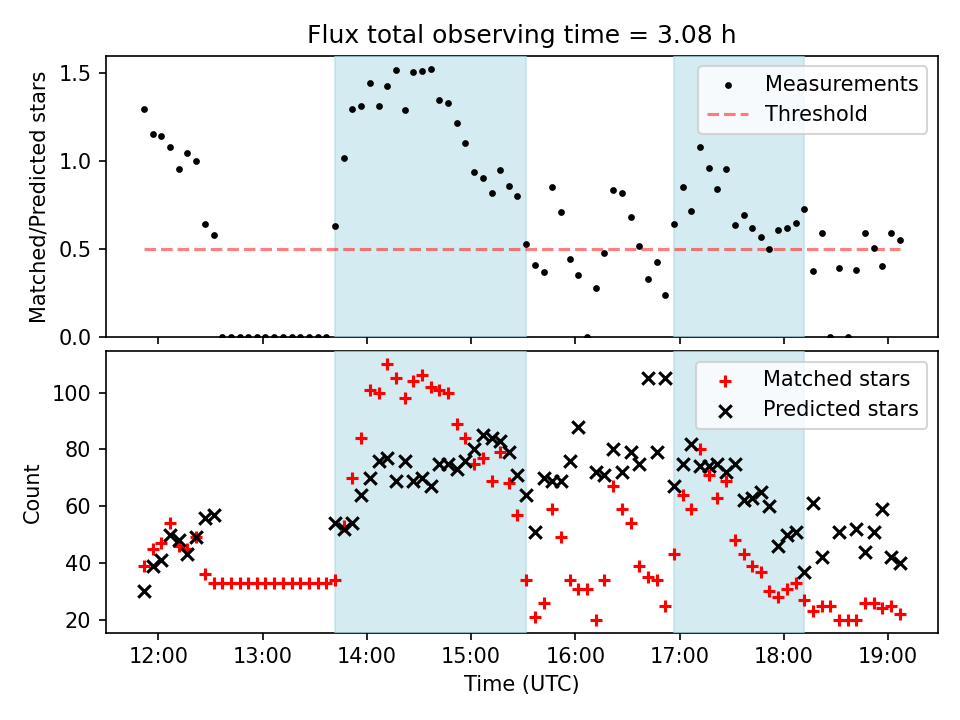 Flux total observing time = 3.08 h

Matched/Predicted stars

1.5
1.0
0.5
0.0

Measurements
Threshold

Count

100
80
60
40
20

Matched stars
Predicted stars

12:00 13:00 14:00 15:00 16:00 17:00 18:00 19:00

Time (UTC)